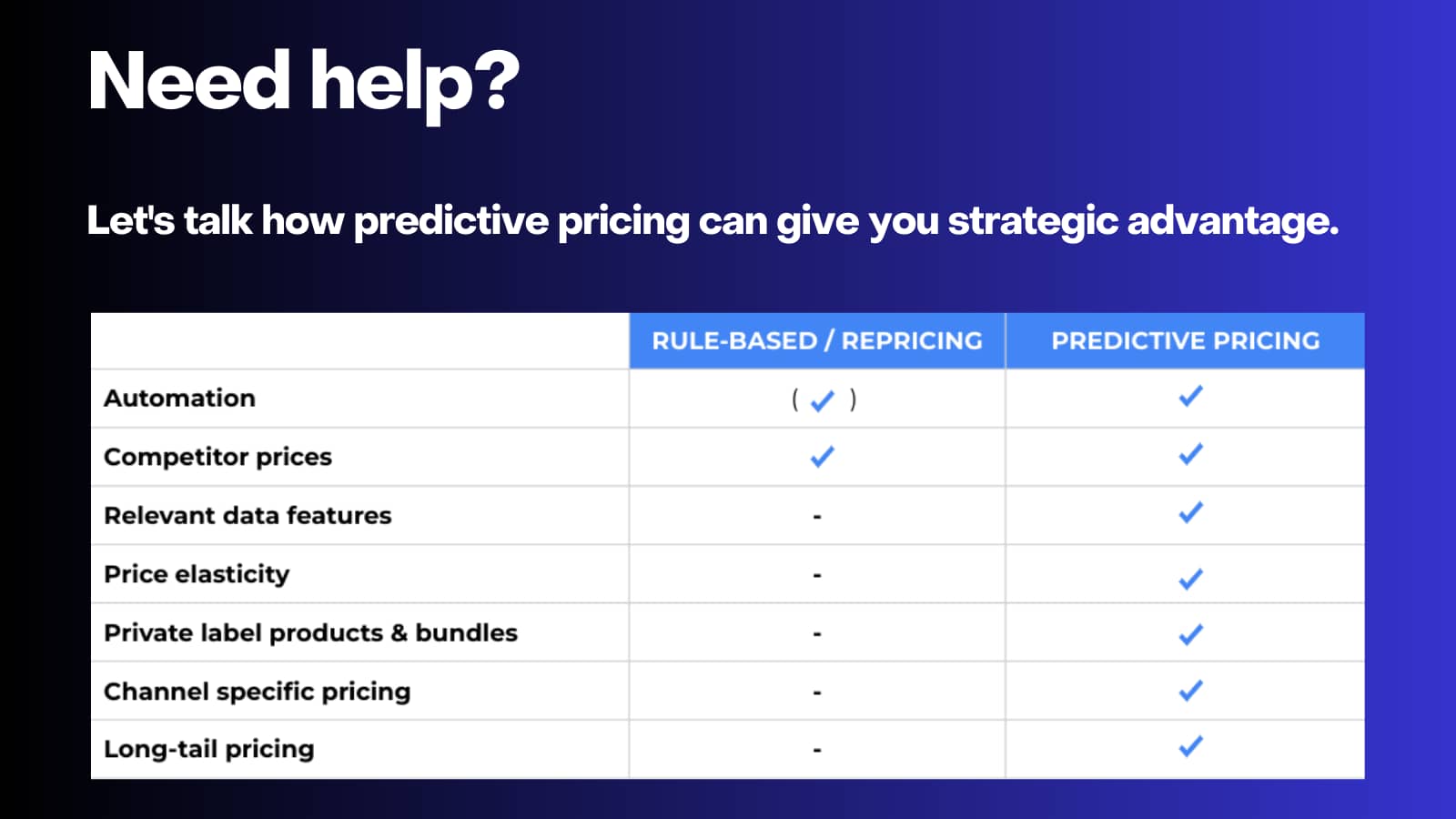 Need help?

Let's talk how predictive pricing can give you strategic advantage.

| | RULE-BASED / REPRICING | PREDICTIVE PRICING |
|---|---|---|
| Automation | ( ✓ ) | ✓ |
| Competitor prices | ✓ | ✓ |
| Relevant data features | - | ✓ |
| Price elasticity | - | ✓ |
| Private label products & bundles | - | ✓ |
| Channel specific pricing | - | ✓ |
| Long-tail pricing | - | ✓ |